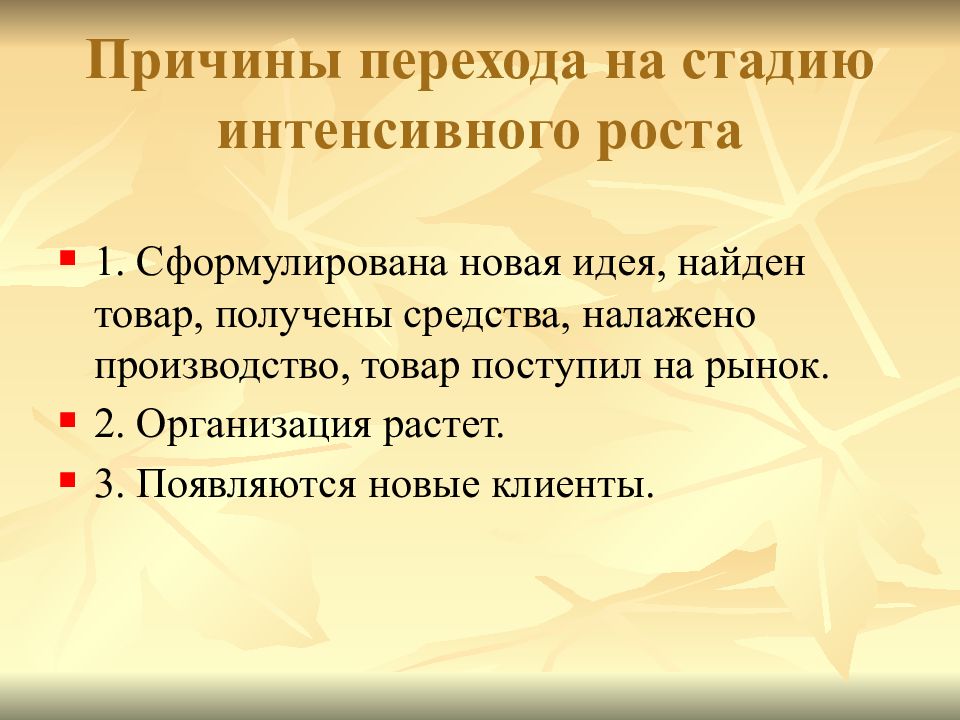 Причины перехода на стадию интенсивного роста

1. Сформулирована новая идея, найден товар, получены средства, налажено производство, товар поступил на рынок.

2. Организация растет.

3. Появляются новые клиенты.